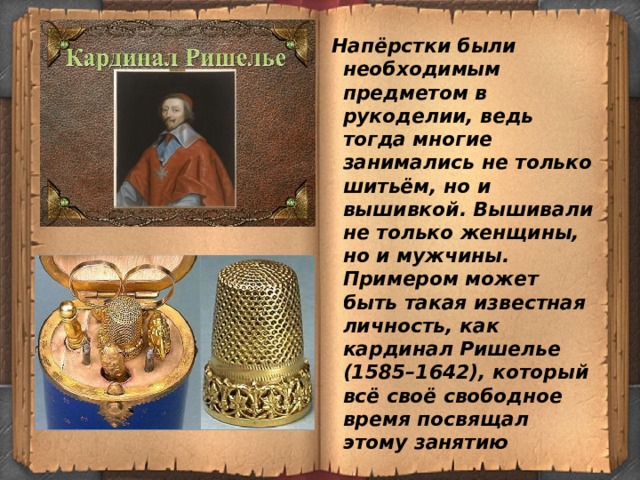 Кардинал Ришелье

Напёрстки были необходимым предметом в рукоделии, ведь тогда многие занимались не только шитьём, но и вышивкой. Вышивали не только женщины, но и мужчины. Примером может быть такая известная личность, как кардинал Ришелье (1585–1642), который всё своё свободное время посвящал этому занятию